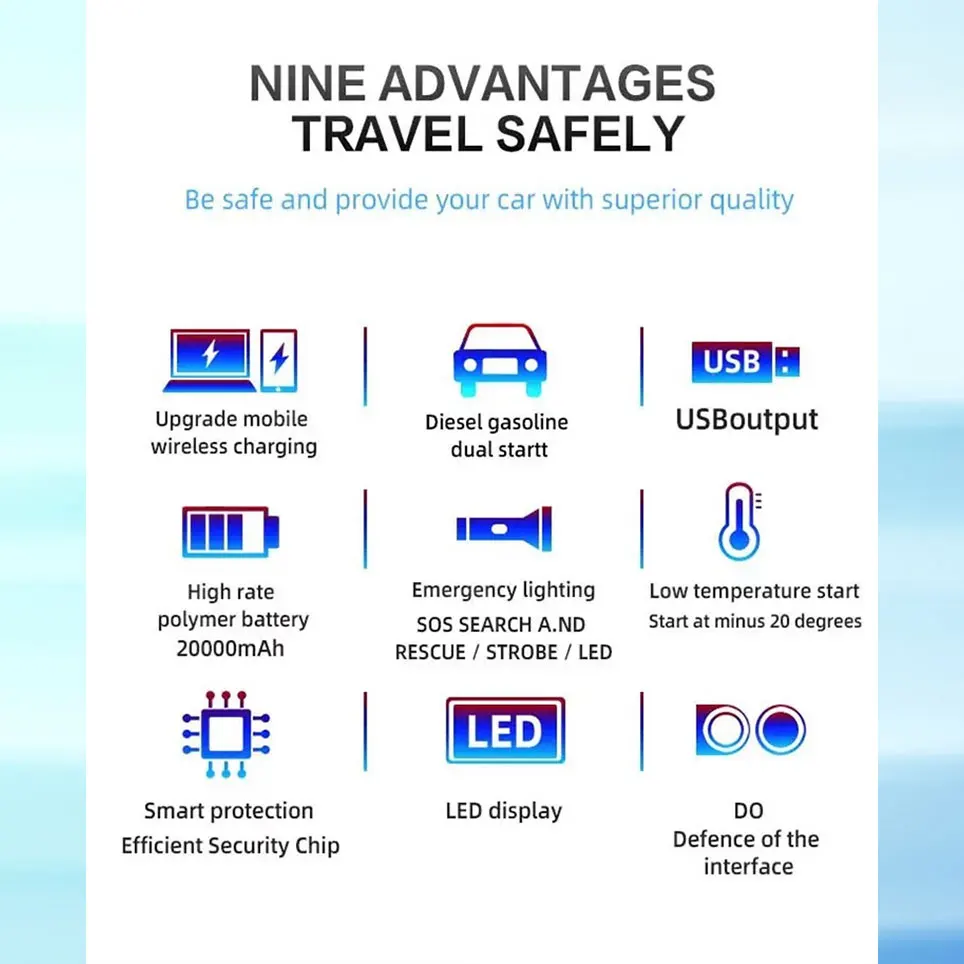 NINE ADVANTAGES
TRAVEL SAFELY

Be safe and provide your car with superior quality

Upgrade mobile wireless charging

Diesel gasoline dual startt

USB

USBoutput

High rate polymer battery 20000mAh

Emergency lighting
SOS SEARCH A.ND RESCUE / STROBE / LED

Low temperature start
Start at minus 20 degrees

Smart protection
Efficient Security Chip

LED

LED display

DO
Defence of the interface